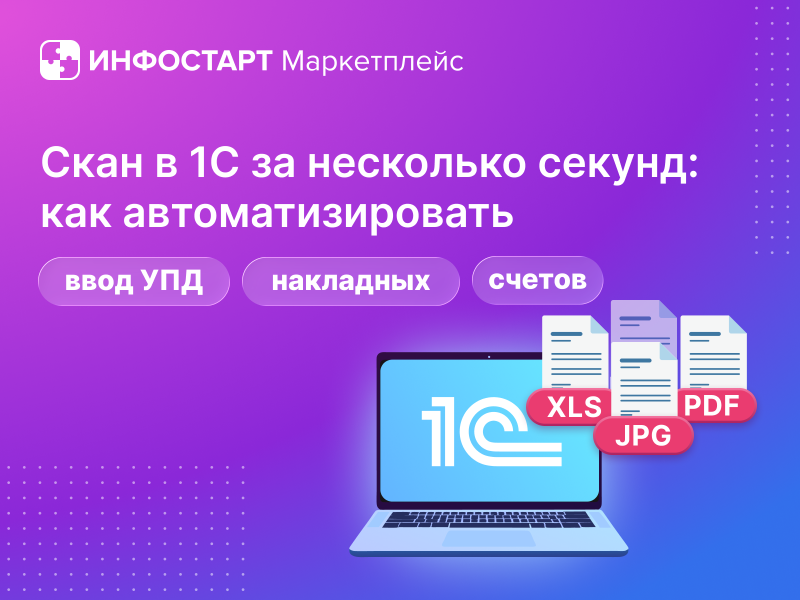 ИНФОСТАРТ Маркетплейс

Скан в 1С за несколько секунд: как автоматизировать

ввод УПД

накладных

счетов

1С

XLS

JPG

PDF